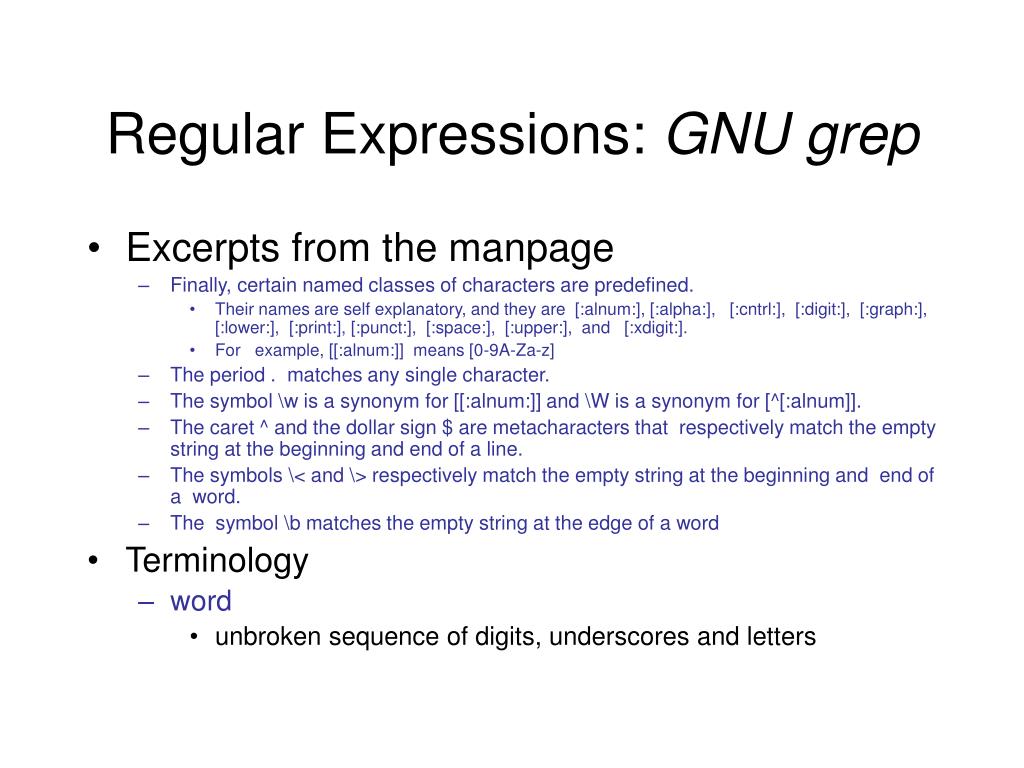 Regular Expressions: GNU grep

• Excerpts from the manpage
– Finally, certain named classes of characters are predefined.
• Their names are self explanatory, and they are [:alnum:], [:alpha:], [:cntrl:], [:digit:], [:graph:], [:lower:], [:print:], [:punct:], [:space:], [:upper:], and [:xdigit:].
• For example, [[:alnum:]] means [0-9A-Za-z]
– The period . matches any single character.
– The symbol \w is a synonym for [[:alnum:]] and \W is a synonym for [^[:alnum]].
– The caret ^ and the dollar sign $ are metacharacters that respectively match the empty string at the beginning and end of a line.
– The symbols \< and \> respectively match the empty string at the beginning and end of a word.
– The symbol \b matches the empty string at the edge of a word
• Terminology
– word
• unbroken sequence of digits, underscores and letters